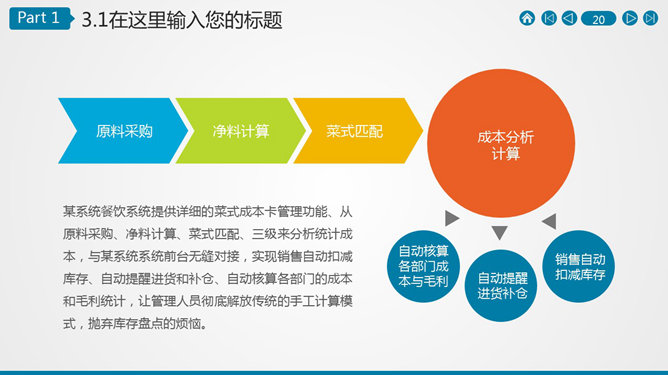 Part 1 3.1在这里输入您的标题

20

原料采购

净料计算

菜式匹配

成本分析计算

某系统餐饮系统提供详细的菜式成本卡管理功能、从原料采购、净料计算、菜式匹配、三级来分析统计成本，与某系统系统前台无缝对接，实现销售自动扣减库存、自动提醒进货和补仓、自动核算各部门的成本和毛利统计，让管理人员彻底解放传统的手工计算模式，抛弃库存盘点的烦恼。

自动核算各部门成本与毛利

自动提醒进货补仓

销售自动扣减库存